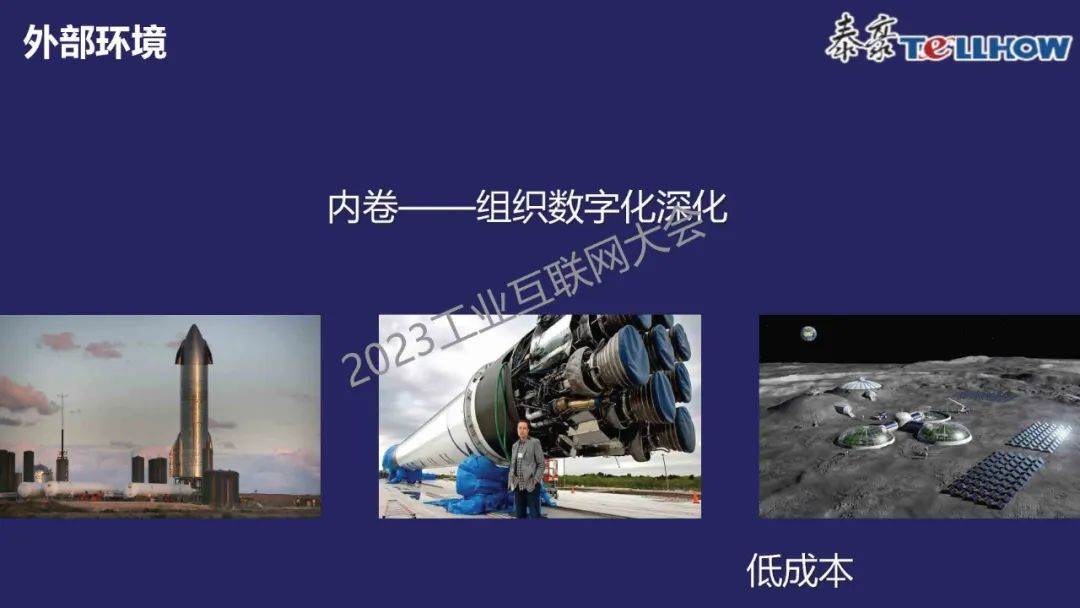 外部环境

泰豪 TELLHOW

内卷——组织数字化深化

2023工业互联网大会

低成本